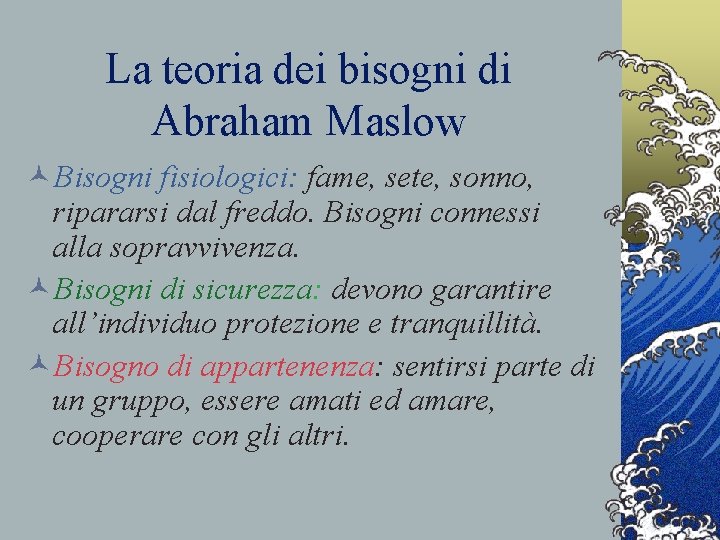 La teoria dei bisogni di Abraham Maslow

Bisogni fisiologici: fame, sete, sonno, ripararsi dal freddo. Bisogni connessi alla sopravvivenza.

Bisogni di sicurezza: devono garantire all'individuo protezione e tranquillità.

Bisogno di appartenenza: sentirsi parte di un gruppo, essere amati ed amare, cooperare con gli altri.